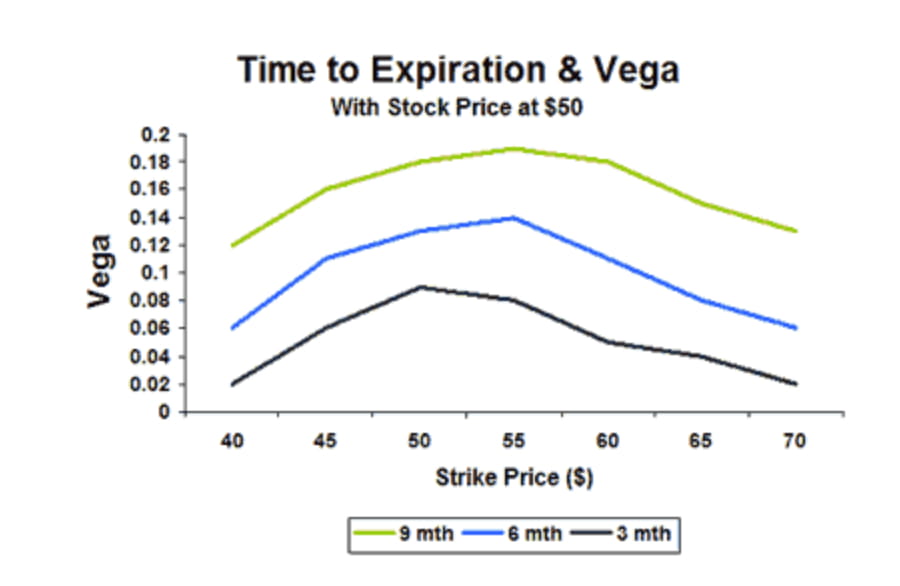 Time to Expiration & Vega
With Stock Price at $50

Vega

0.2
0.18
0.16
0.14
0.12
0.1
0.08
0.06
0.04
0.02
0

40 45 50 55 60 65 70

Strike Price ($)

9 mth 6 mth 3 mth